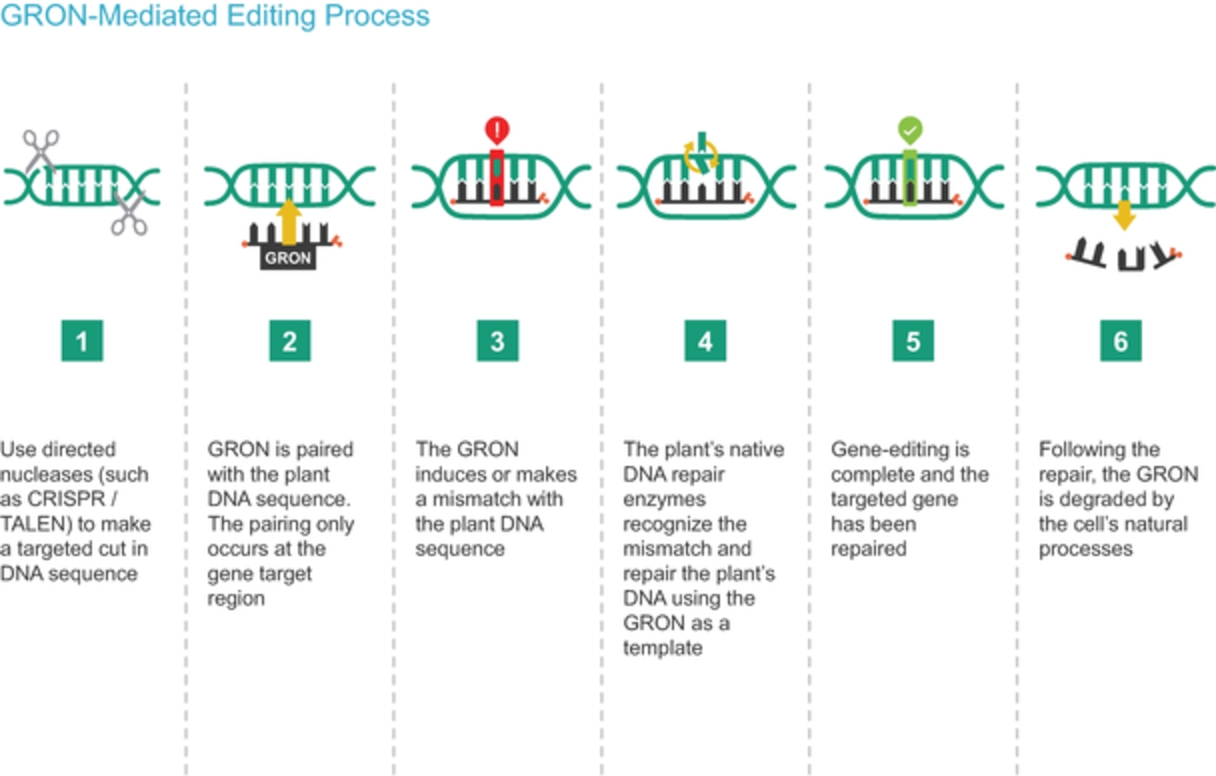 GRON-Mediated Editing Process

GRON

1

Use directed nucleases (such as CRISPR / TALEN) to make a targeted cut in DNA sequence

2

GRON is paired with the plant DNA sequence. The pairing only occurs at the gene target region

3

The GRON induces or makes a mismatch with the plant DNA sequence

4

The plant's native DNA repair enzymes recognize the mismatch and repair the plant's DNA using the GRON as a template

5

Gene-editing is complete and the targeted gene has been repaired

6

Following the repair, the GRON is degraded by the cell's natural processes